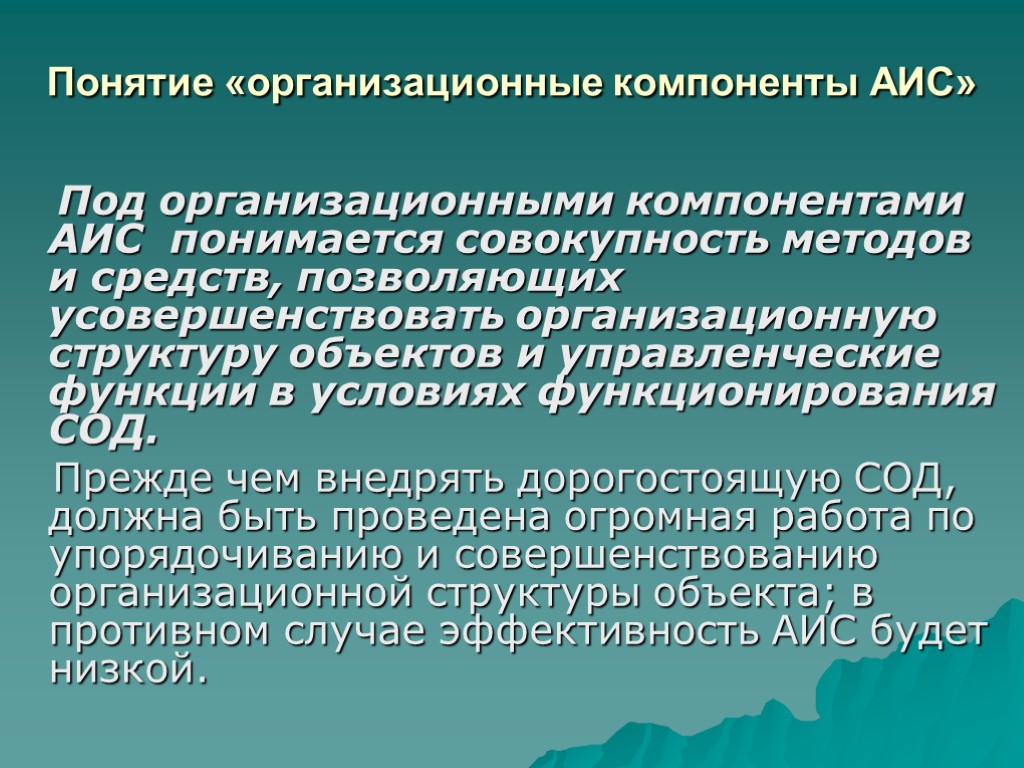 Понятие «организационные компоненты АИС»

Под организационными компонентами АИС понимается совокупность методов и средств, позволяющих усовершенствовать организационную структуру объектов и управленческие функции в условиях функционирования СОД.

Прежде чем внедрять дорогостоящую СОД, должна быть проведена огромная работа по упорядочиванию и совершенствованию организационной структуры объекта; в противном случае эффективность АИС будет низкой.